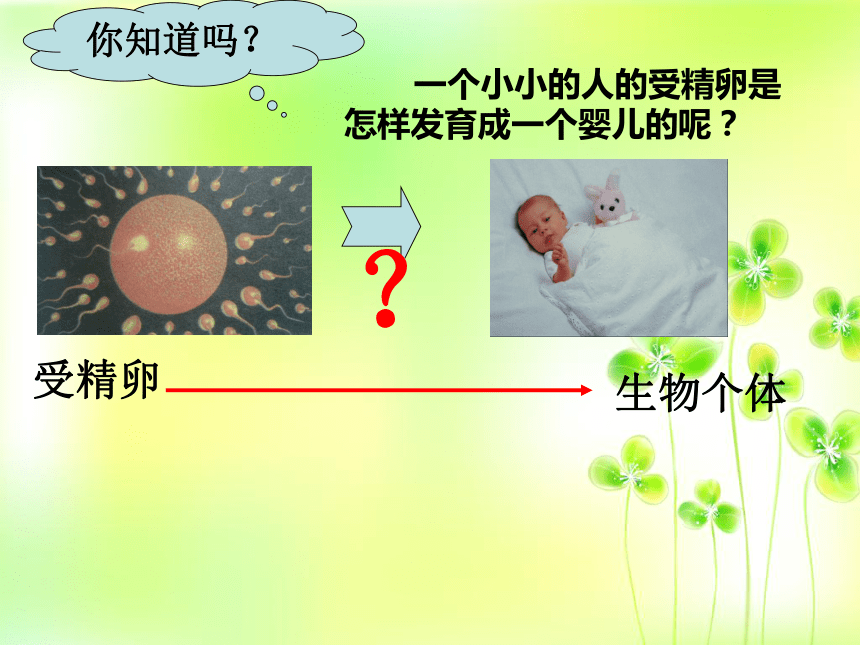 你知道吗？

一个小小的人的受精卵是怎样发育成一个婴儿的呢？

?

受精卵

生物个体